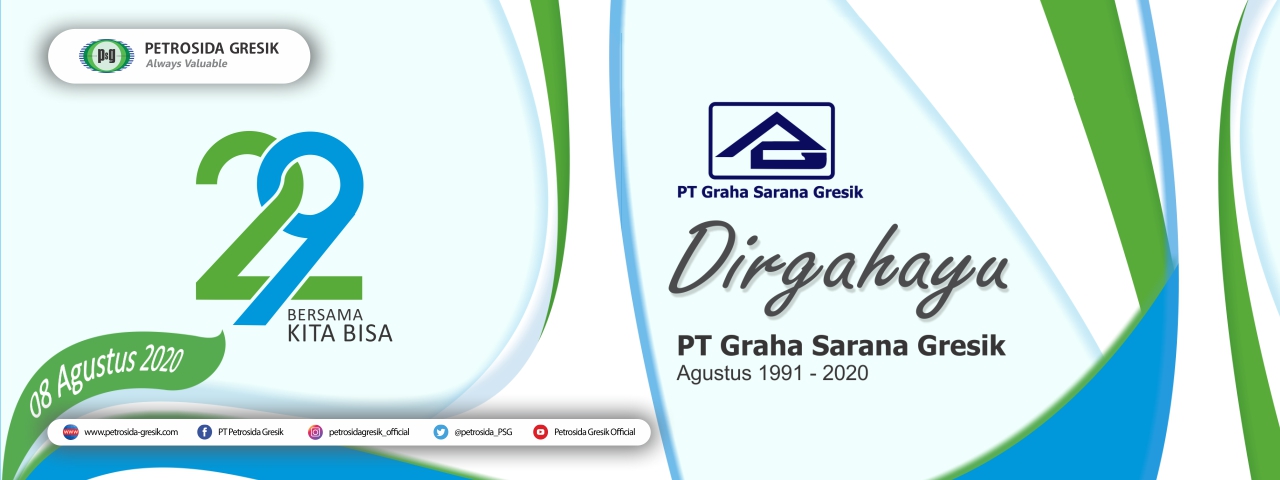 PETROSIDA GRESIK
Always Valuable

29
BERSAMA
KITA BISA

08 Agustus 2020

www.petrosida-gresik.com
PT Petrosida Gresik
petrosidagresik_official
@petrosida_PSG
Petrosida Gresik Official

PT Graha Sarana Gresik

Dirgahayu

PT Graha Sarana Gresik
Agustus 1991 - 2020